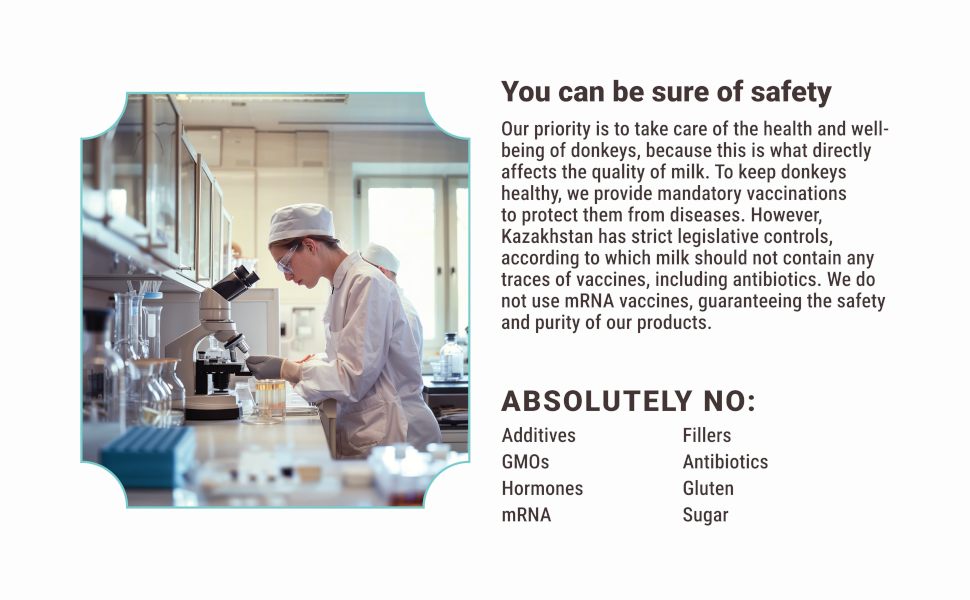 You can be sure of safety

Our priority is to take care of the health and well-being of donkeys, because this is what directly affects the quality of milk. To keep donkeys healthy, we provide mandatory vaccinations to protect them from diseases. However, Kazakhstan has strict legislative controls, according to which milk should not contain any traces of vaccines, including antibiotics. We do not use mRNA vaccines, guaranteeing the safety and purity of our products.

ABSOLUTELY NO:

Additives
GMOs
Hormones
mRNA

Fillers
Antibiotics
Gluten
Sugar